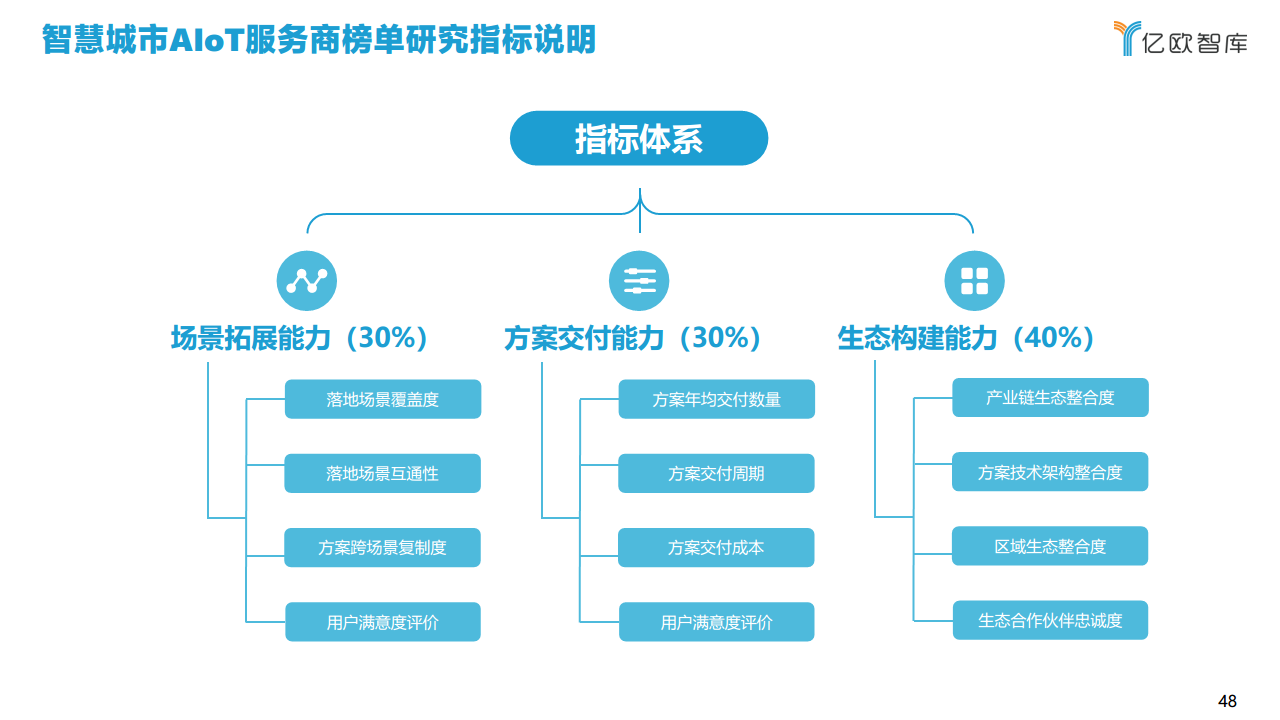 智慧城市AIoT服务商榜单研究指标说明

亿欧智库

指标体系

场景拓展能力（30%）

落地场景覆盖度

落地场景互通性

方案跨场景复制度

用户满意度评价

方案交付能力（30%）

方案年均交付数量

方案交付周期

方案交付成本

用户满意度评价

生态构建能力（40%）

产业链生态整合度

方案技术架构整合度

区域生态整合度

生态合作伙伴忠诚度

48